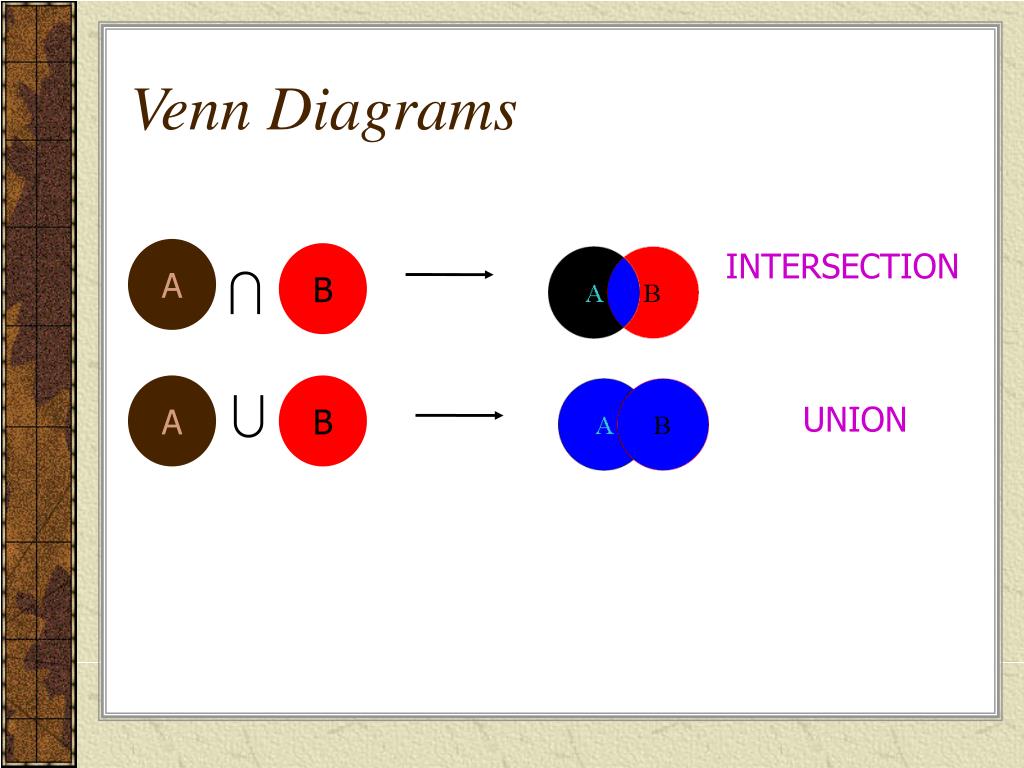 Venn Diagrams

A $\cap$ B

A B

INTERSECTION

A $\cup$ B

A B

UNION